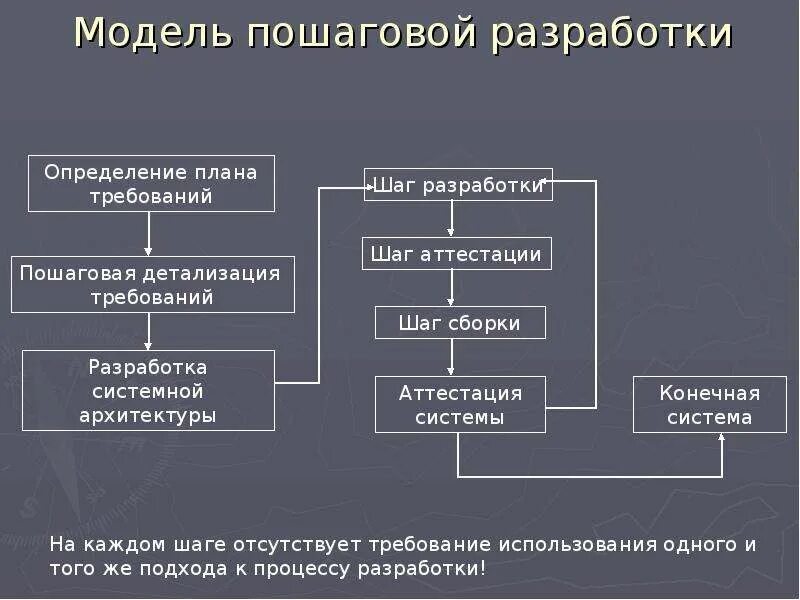 Модель пошаговой разработки

Определение плана требований

Пошаговая детализация требований

Разработка системной архитектуры

Шаг разработки

Шаг аттестации

Шаг сборки

Аттестация системы

Конечная система

На каждом шаге отсутствует требование использования одного и того же подхода к процессу разработки!